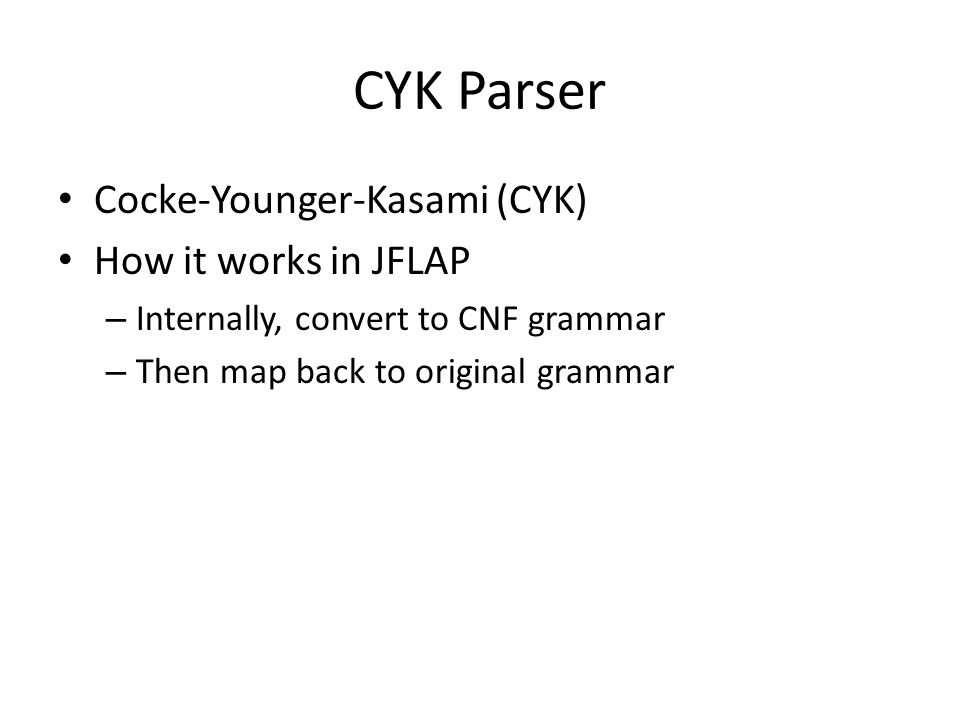 CYK Parser

• Cocke-Younger-Kasami (CYK)
• How it works in JFLAP
– Internally, convert to CNF grammar
– Then map back to original grammar